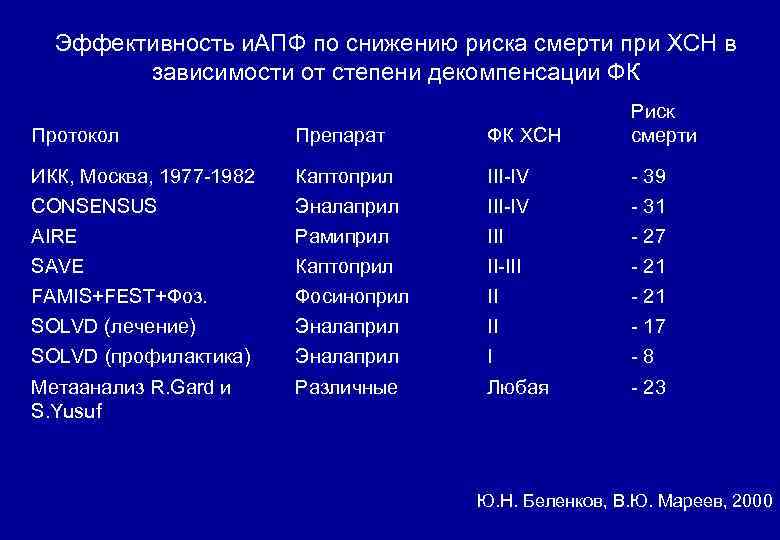 Эффективность иАПФ по снижению риска смерти при ХСН в зависимости от степени декомпенсации ФК

| Протокол | Препарат | ФК ХСН | Риск смерти |
|---|---|---|---|
| ИКК, Москва, 1977-1982 | Каптоприл | III-IV | - 39 |
| CONSENSUS | Эналаприл | III-IV | - 31 |
| AIRE | Рамиприл | III | - 27 |
| SAVE | Каптоприл | II-III | - 21 |
| FAMIS+FEST+Фоз. | Фосиноприл | II | - 21 |
| SOLVD (лечение) | Эналаприл | II | - 17 |
| SOLVD (профилактика) | Эналаприл | I | - 8 |
| Метаанализ R.Gard и S.Yusuf | Различные | Любая | - 23 |

Ю.Н. Беленков, В.Ю. Мареев, 2000